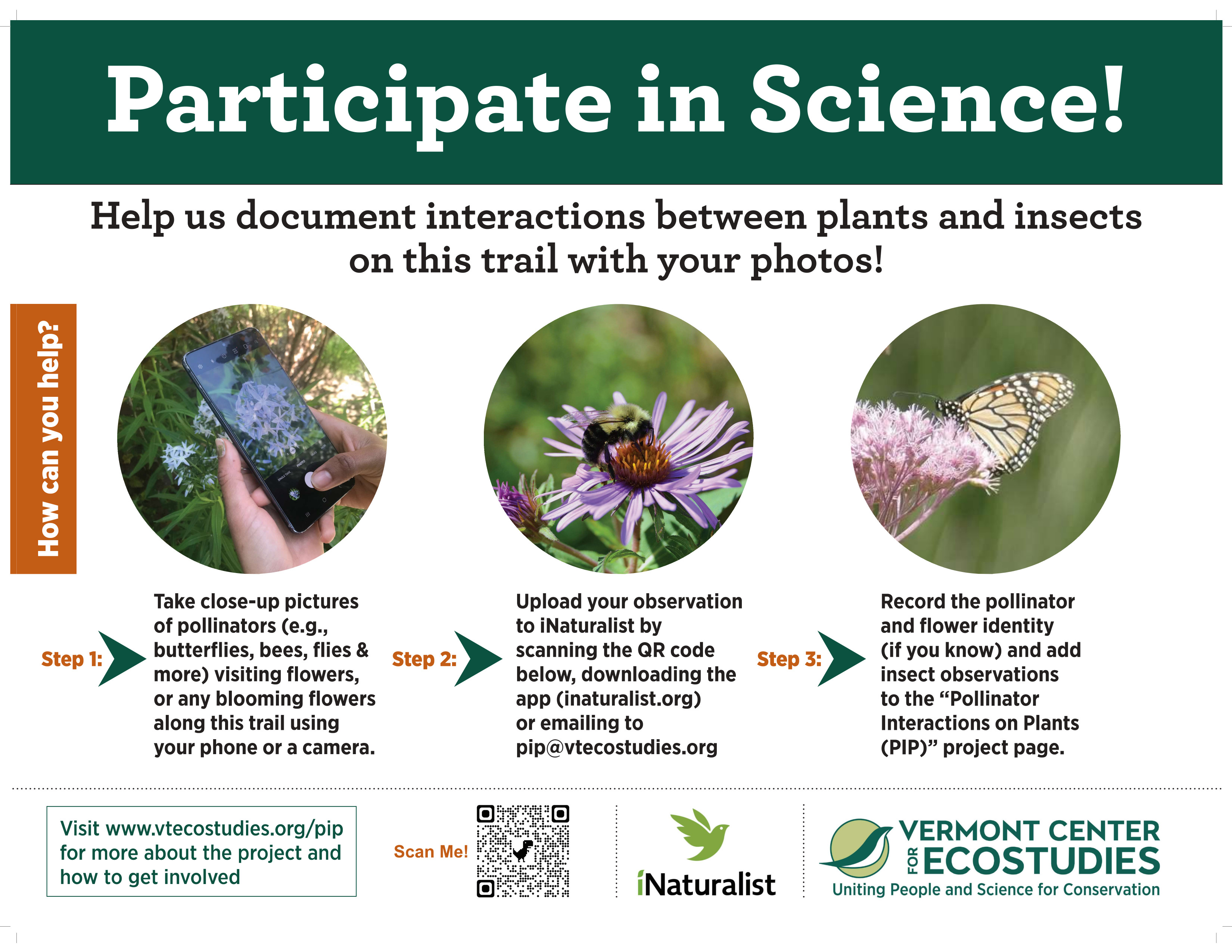 Participate in Science!

Help us document interactions between plants and insects on this trail with your photos!

How can you help?

Step 1: Take close-up pictures of pollinators (e.g., butterflies, bees, flies & more) visiting flowers, or any blooming flowers along this trail using your phone or a camera.

Step 2: Upload your observation to iNaturalist by scanning the QR code below, downloading the app (inaturalist.org) or emailing to pip@vtecostudies.org

Step 3: Record the pollinator and flower identity (if you know) and add insect observations to the "Pollinator Interactions on Plants (PIP)" project page.

Visit www.vtecostudies.org/pip for more about the project and how to get involved

Scan Me!

iNaturalist

VERMONT CENTER FOR ECOSTUDIES
Uniting People and Science for Conservation